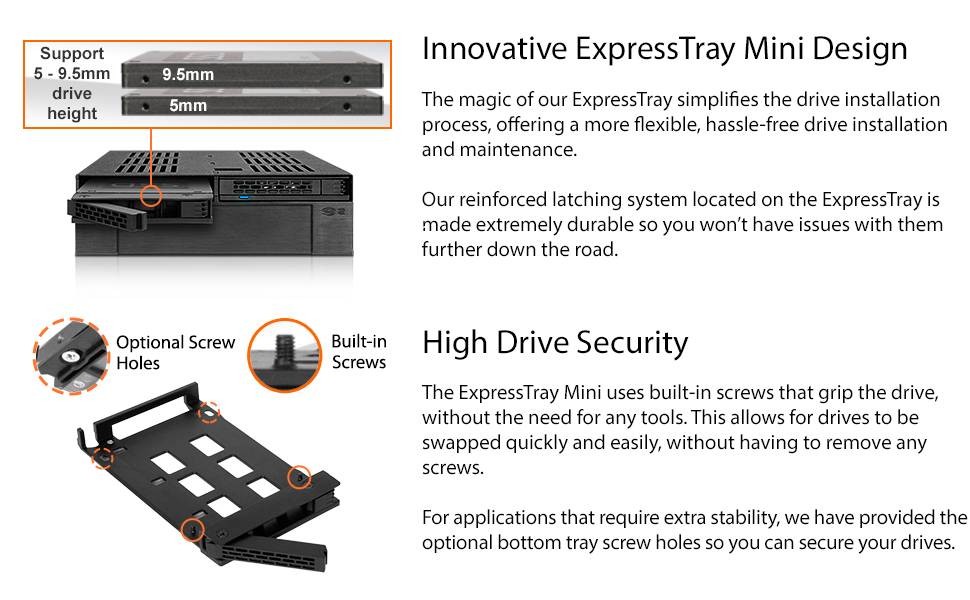 Support 5 - 9.5mm drive height

9.5mm

5mm

Innovative ExpressTray Mini Design

The magic of our ExpressTray simplifies the drive installation process, offering a more flexible, hassle-free drive installation and maintenance.

Our reinforced latching system located on the ExpressTray is made extremely durable so you won't have issues with them further down the road.

Optional Screw Holes

Built-in Screws

High Drive Security

The ExpressTray Mini uses built-in screws that grip the drive, without the need for any tools. This allows for drives to be swapped quickly and easily, without having to remove any screws.

For applications that require extra stability, we have provided the optional bottom tray screw holes so you can secure your drives.